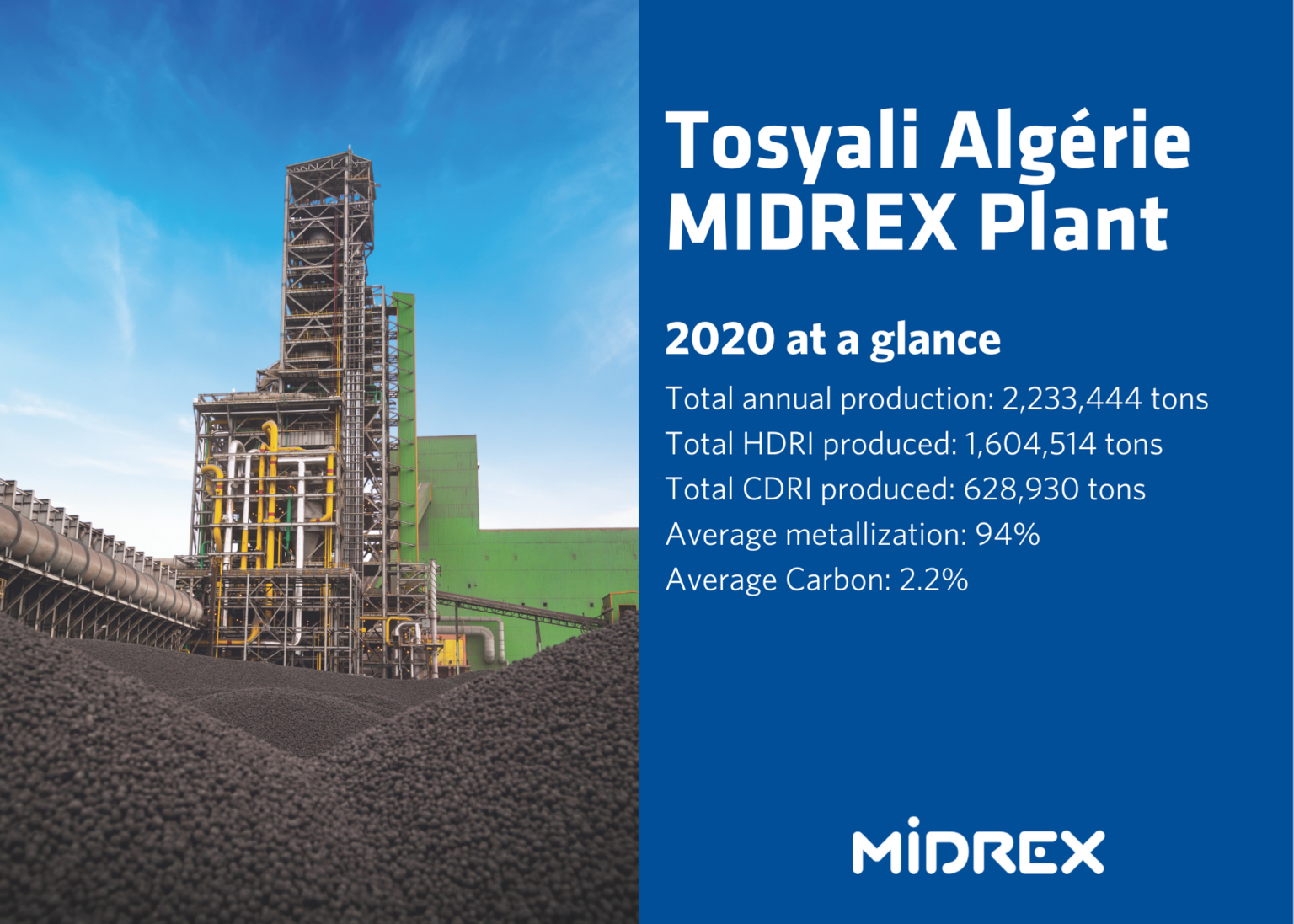 Tosyali Algérie MIDREX Plant

2020 at a glance

Total annual production: 2,233,444 tons
Total HDRI produced: 1,604,514 tons
Total CDRI produced: 628,930 tons
Average metallization: 94%
Average Carbon: 2.2%

MIDREX